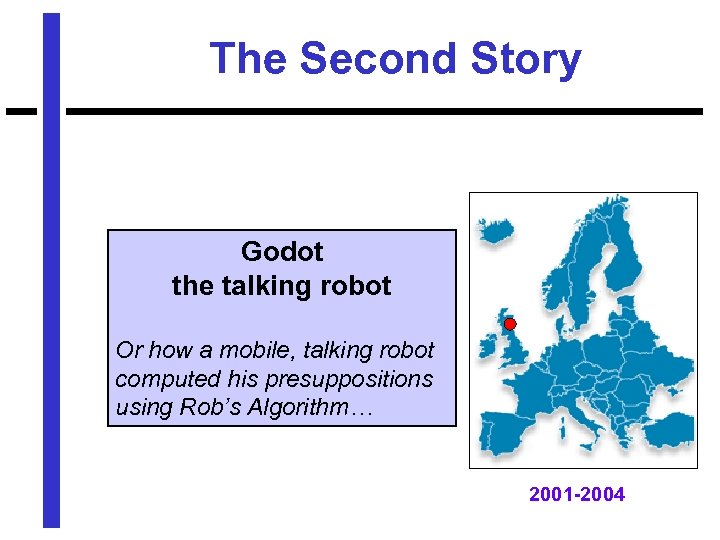 The Second Story

Godot
the talking robot

Or how a mobile, talking robot computed his presuppositions using Rob's Algorithm…

2001-2004